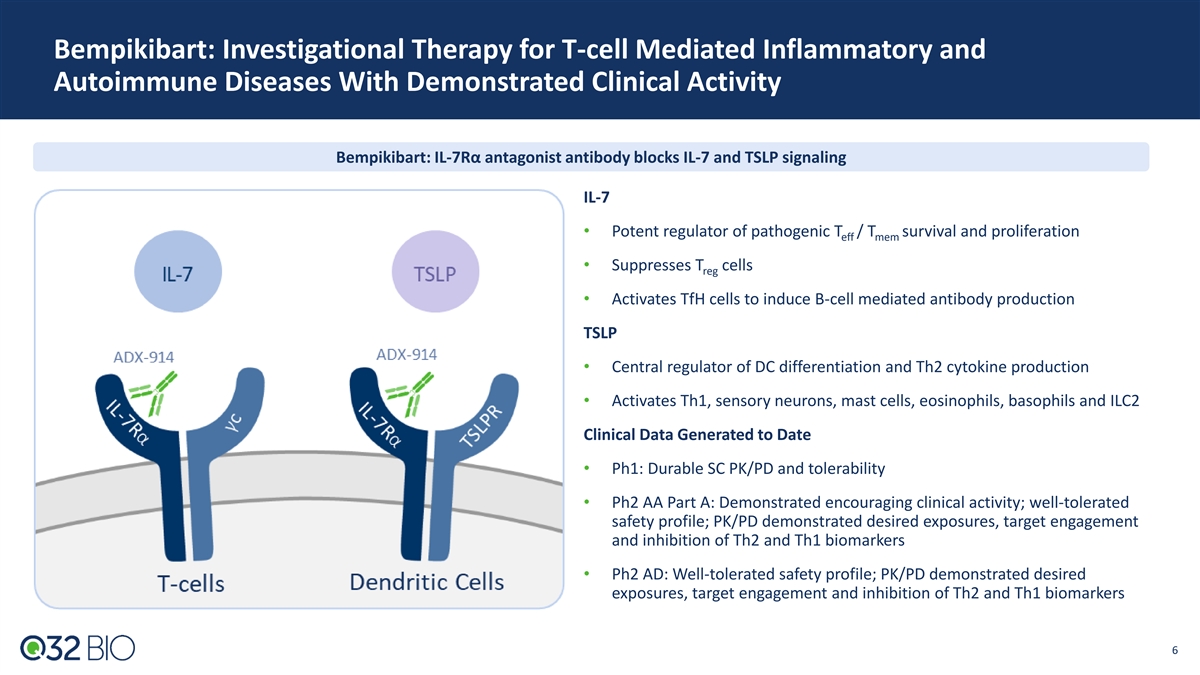 Bempikibart: Investigational Therapy for T-cell Mediated Inflammatory and Autoimmune Diseases With Demonstrated Clinical Activity

Bempikibart: IL-7Rα antagonist antibody blocks IL-7 and TSLP signaling

IL-7

TSLP

ADX-914

ADX-914

IL-7Rα

γc

IL-7Rα

TSLPR

T-cells

Dendritic Cells

IL-7

• Potent regulator of pathogenic $T_{eff}$ / $T_{mem}$ survival and proliferation

• Suppresses $T_{reg}$ cells

• Activates TfH cells to induce B-cell mediated antibody production

TSLP

• Central regulator of DC differentiation and Th2 cytokine production

• Activates Th1, sensory neurons, mast cells, eosinophils, basophils and ILC2

Clinical Data Generated to Date

• Ph1: Durable SC PK/PD and tolerability

• Ph2 AA Part A: Demonstrated encouraging clinical activity; well-tolerated safety profile; PK/PD demonstrated desired exposures, target engagement and inhibition of Th2 and Th1 biomarkers

• Ph2 AD: Well-tolerated safety profile; PK/PD demonstrated desired exposures, target engagement and inhibition of Th2 and Th1 biomarkers

Q32 BIO

6